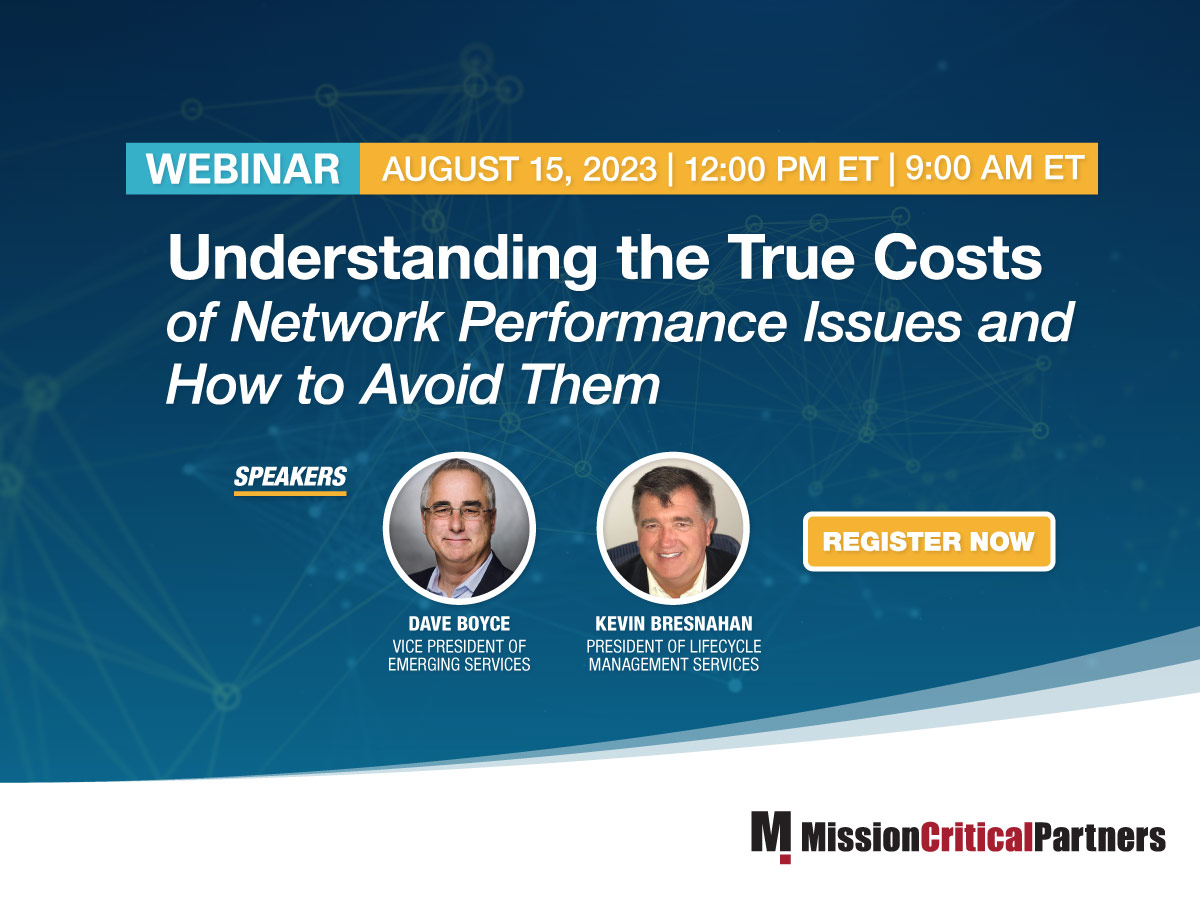 WEBINAR AUGUST 15, 2023 | 12:00 PM ET | 9:00 AM ET

Understanding the True Costs of Network Performance Issues and How to Avoid Them

SPEAKERS

DAVE BOYCE
VICE PRESIDENT OF EMERGING SERVICES

KEVIN BRESNAHAN
PRESIDENT OF LIFECYCLE MANAGEMENT SERVICES

REGISTER NOW

M MissionCriticalPartners